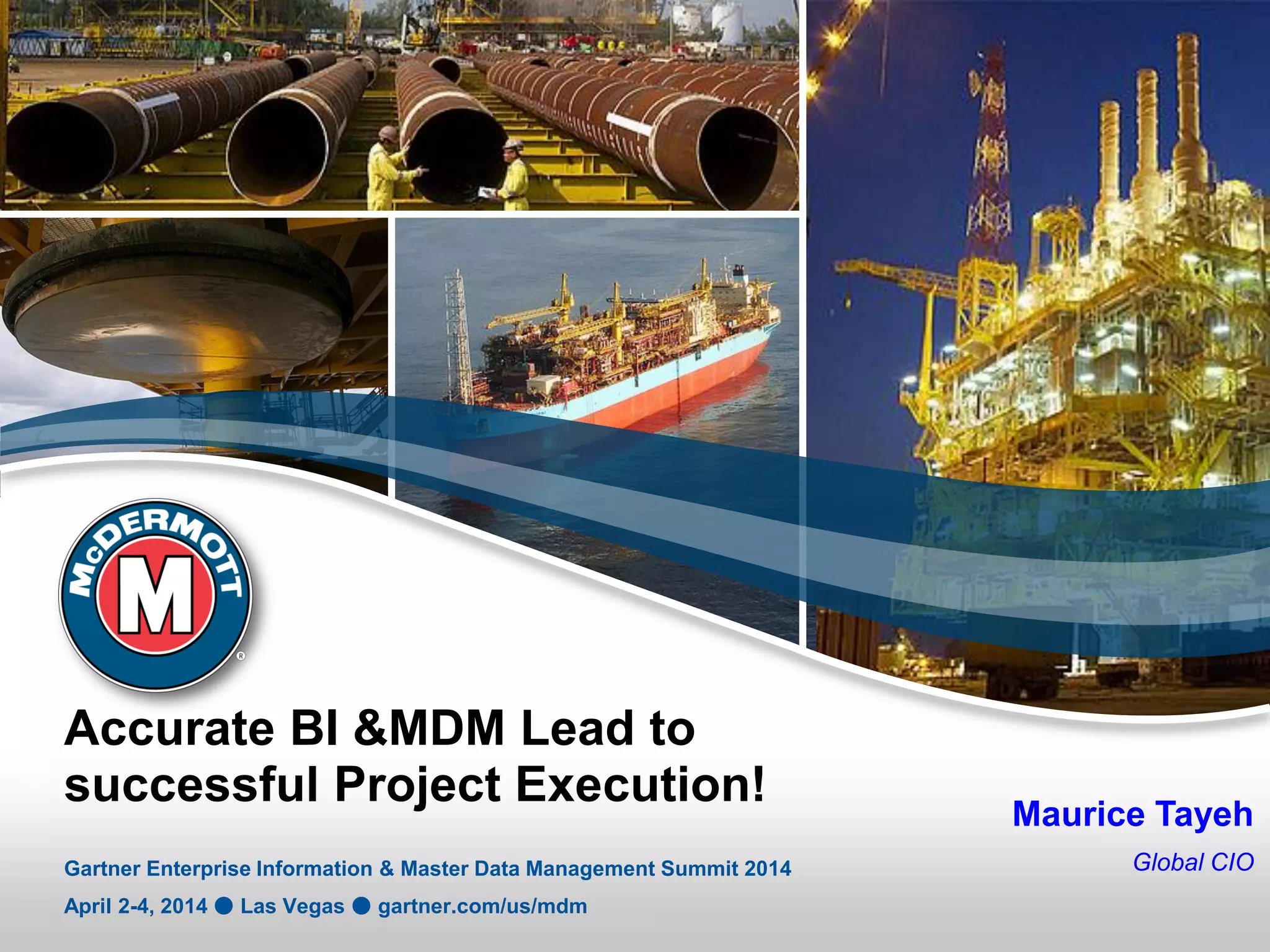 McDERMOTT

M

®

Accurate BI &MDM Lead to successful Project Execution!

Maurice Tayeh

Global CIO

Gartner Enterprise Information & Master Data Management Summit 2014

April 2-4, 2014 ● Las Vegas ● gartner.com/us/mdm